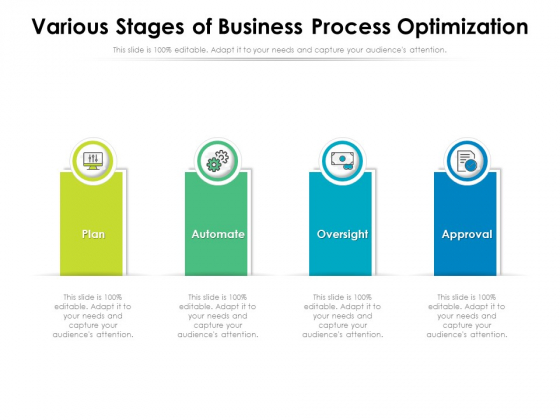 Various Stages of Business Process Optimization

This slide is 100% editable. Adapt it to your needs and capture your audience's attention.

Plan

This slide is 100% editable. Adapt it to your needs and capture your audience's attention.

Automate

This slide is 100% editable. Adapt it to your needs and capture your audience's attention.

Oversight

This slide is 100% editable. Adapt it to your needs and capture your audience's attention.

Approval

This slide is 100% editable. Adapt it to your needs and capture your audience's attention.